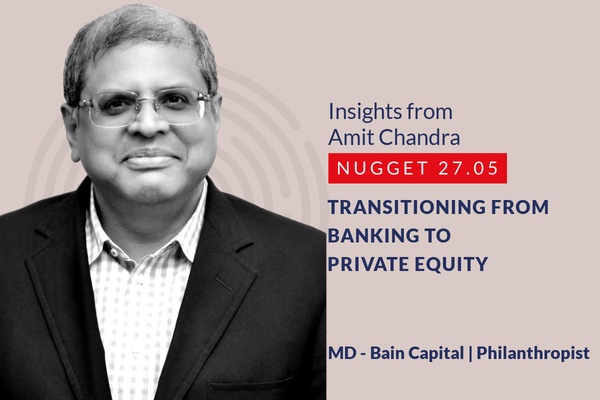 Insights from
Amit Chandra

NUGGET 27.05

TRANSITIONING FROM BANKING TO PRIVATE EQUITY

MD - Bain Capital | Philanthropist